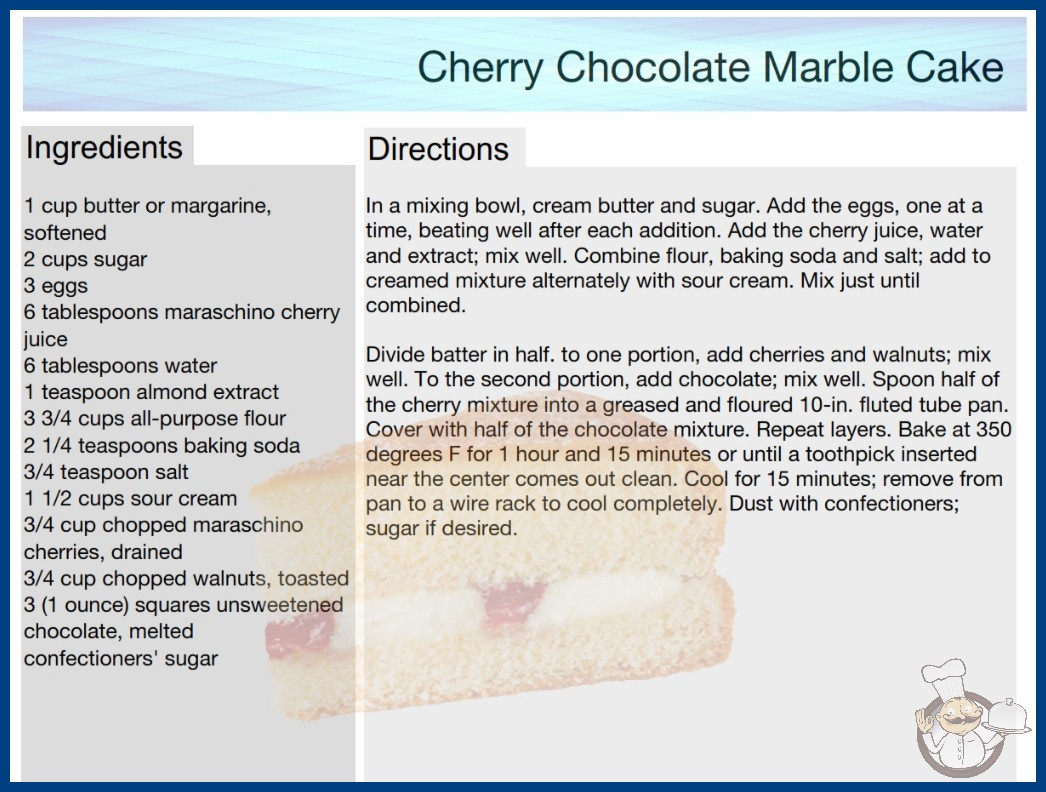 Cherry Chocolate Marble Cake

Ingredients

1 cup butter or margarine, softened
2 cups sugar
3 eggs
6 tablespoons maraschino cherry juice
6 tablespoons water
1 teaspoon almond extract
3 3/4 cups all-purpose flour
2 1/4 teaspoons baking soda
3/4 teaspoon salt
1 1/2 cups sour cream
3/4 cup chopped maraschino cherries, drained
3/4 cup chopped walnuts, toasted
3 (1 ounce) squares unsweetened chocolate, melted
confectioners' sugar

Directions

In a mixing bowl, cream butter and sugar. Add the eggs, one at a time, beating well after each addition. Add the cherry juice, water and extract; mix well. Combine flour, baking soda and salt; add to creamed mixture alternately with sour cream. Mix just until combined.

Divide batter in half. to one portion, add cherries and walnuts; mix well. To the second portion, add chocolate; mix well. Spoon half of the cherry mixture into a greased and floured 10-in. fluted tube pan. Cover with half of the chocolate mixture. Repeat layers. Bake at 350 degrees F for 1 hour and 15 minutes or until a toothpick inserted near the center comes out clean. Cool for 15 minutes; remove from pan to a wire rack to cool completely. Dust with confectioners; sugar if desired.